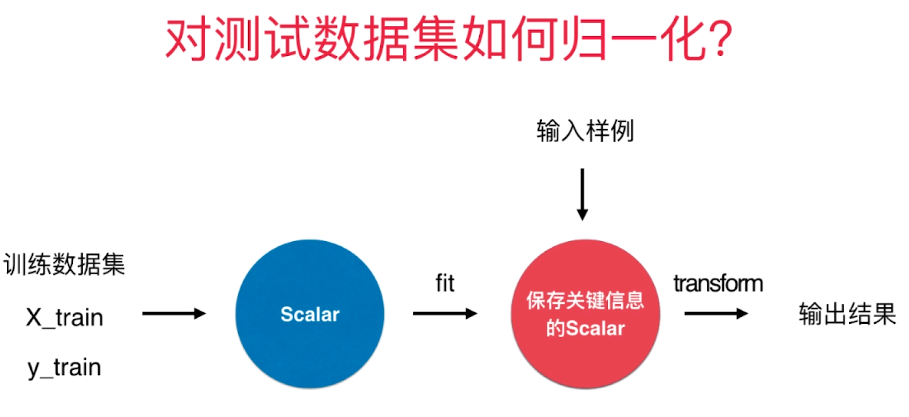 对测试数据集如何归一化?

输入样例

训练数据集

X_train

y_train

Scalar

fit

保存关键信息的Scalar

transform

输出结果